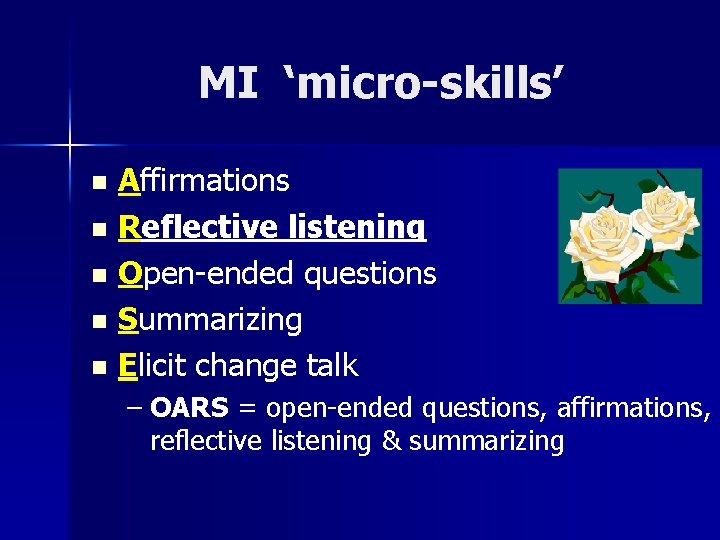 MI ‘micro-skills’

- Affirmations
- Reflective listening
- Open-ended questions
- Summarizing
- Elicit change talk
  – OARS = open-ended questions, affirmations, reflective listening & summarizing